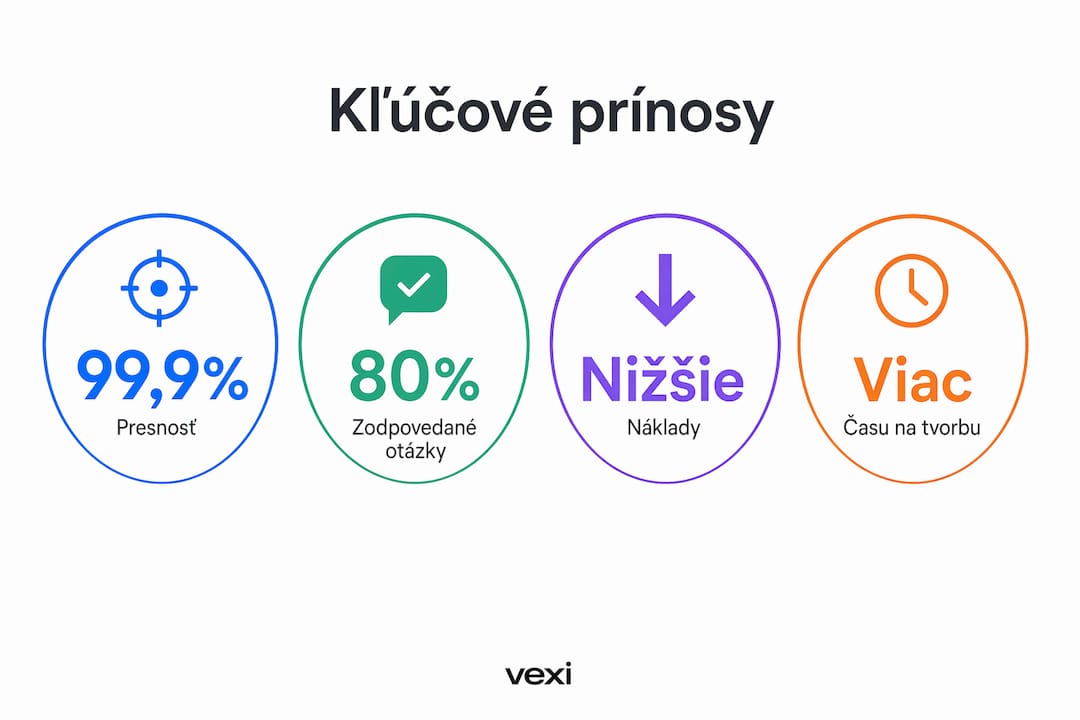 Kľúčové prínosy

99,9%
Presnosť

80%
Zodpovedané otázky

Nižšie
Náklady

Viac
Času na tvorbu

vexi